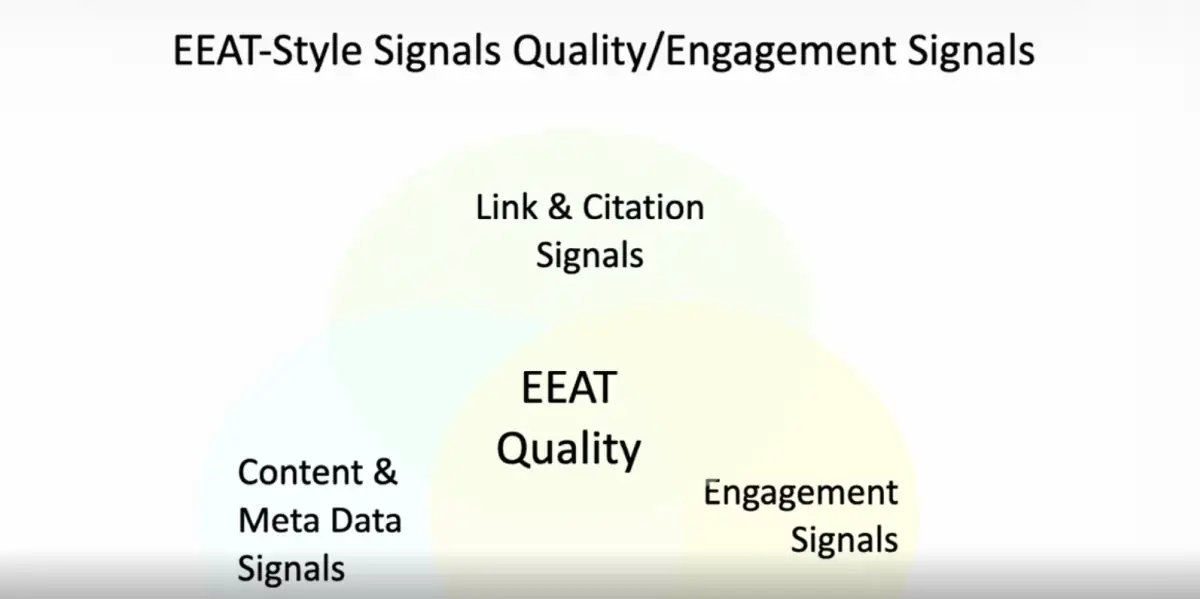 EEAT-Style Signals Quality/Engagement Signals

Link & Citation Signals

EEAT Quality

Content & Meta Data Signals

Engagement Signals